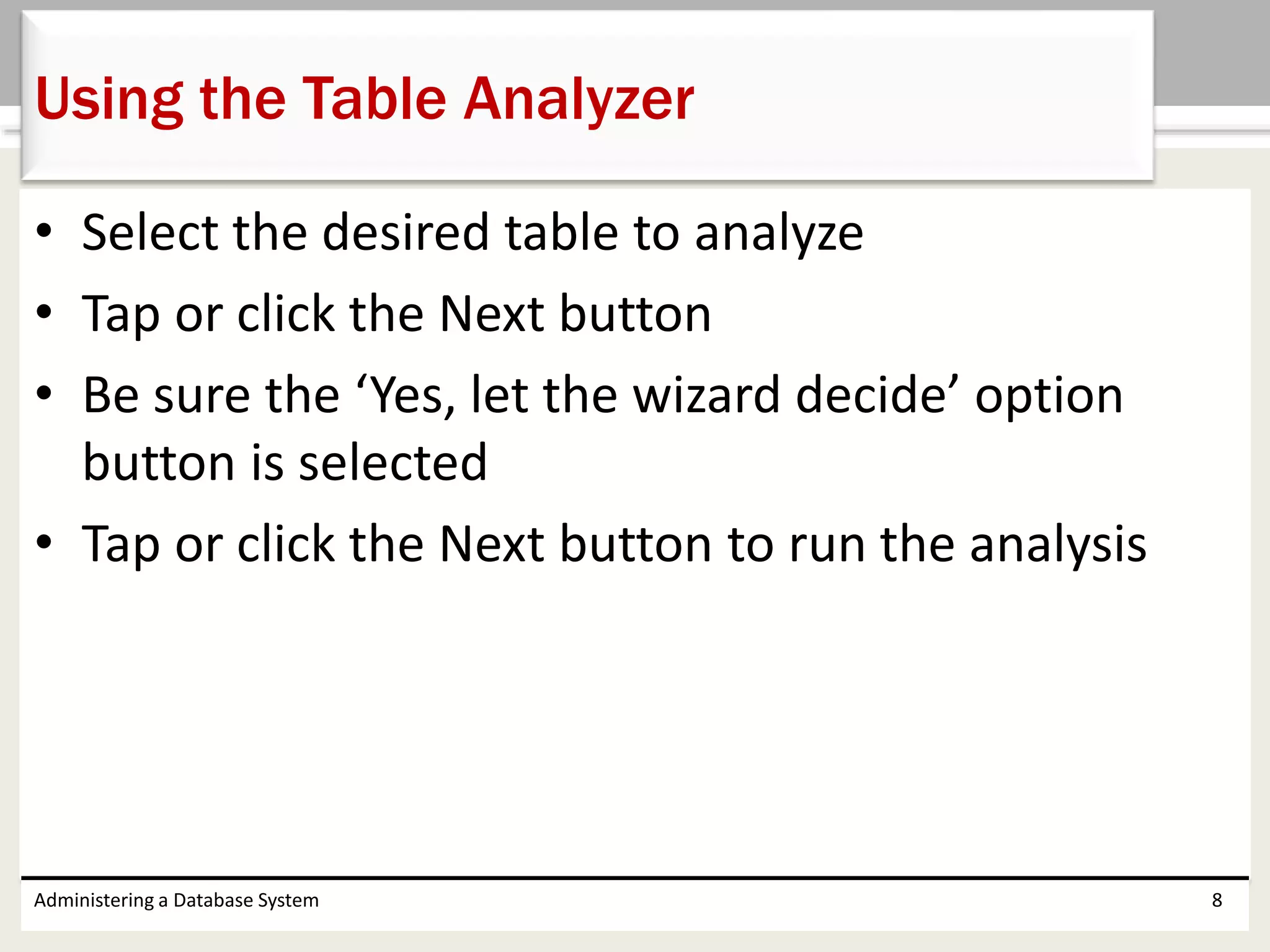 Using the Table Analyzer

• Select the desired table to analyze
• Tap or click the Next button
• Be sure the ‘Yes, let the wizard decide’ option button is selected
• Tap or click the Next button to run the analysis

Administering a Database System

8